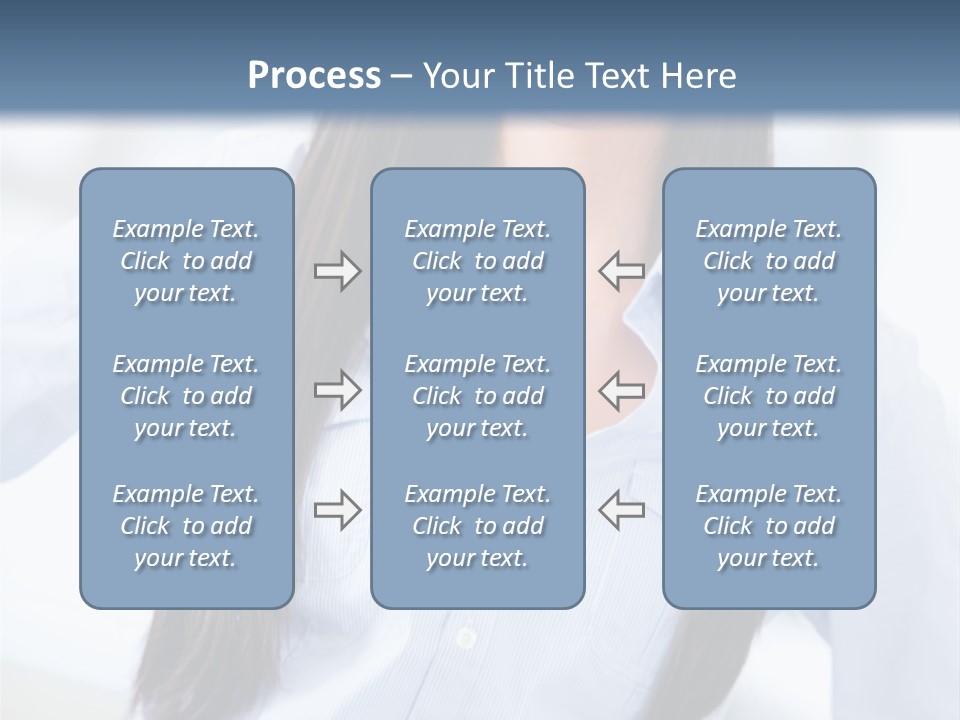 Process – Your Title Text Here

Example Text. Click to add your text.

Example Text. Click to add your text.

Example Text. Click to add your text.

Example Text. Click to add your text.

Example Text. Click to add your text.

Example Text. Click to add your text.

Example Text. Click to add your text.

Example Text. Click to add your text.

Example Text. Click to add your text.